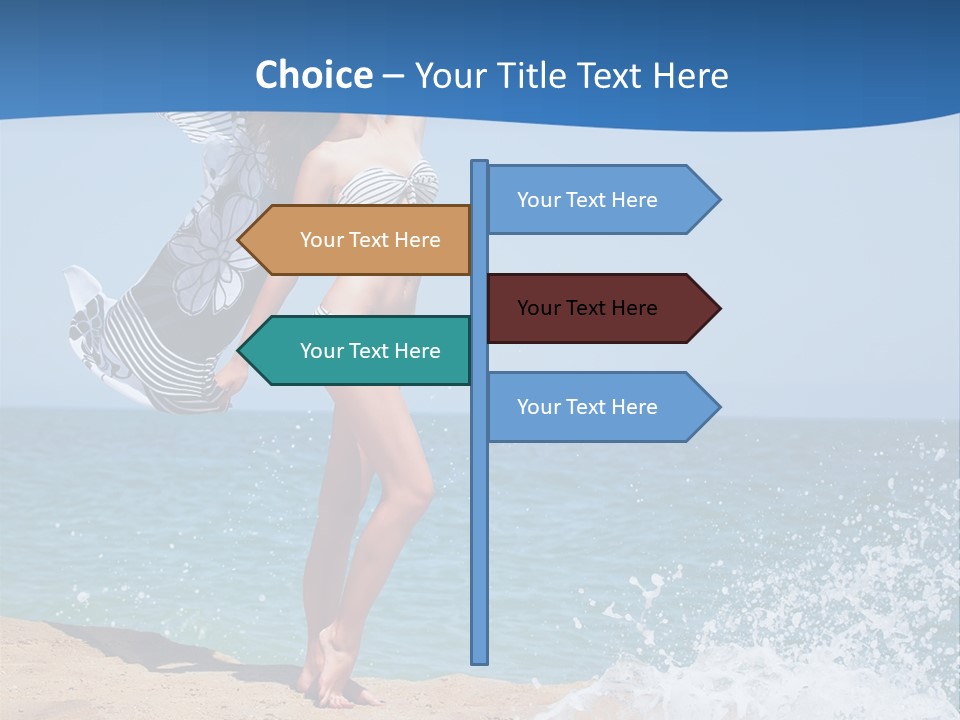 Choice – Your Title Text Here

Your Text Here

Your Text Here

Your Text Here

Your Text Here

Your Text Here